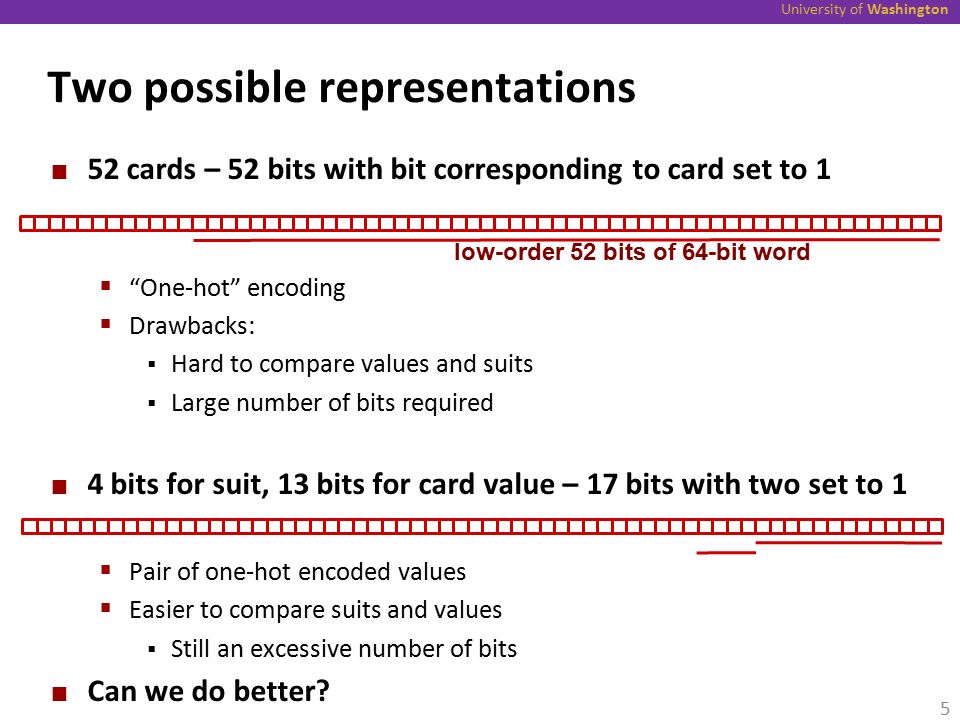 University of Washington

Two possible representations

52 cards – 52 bits with bit corresponding to card set to 1

low-order 52 bits of 64-bit word

“One-hot” encoding

Drawbacks:

Hard to compare values and suits

Large number of bits required

4 bits for suit, 13 bits for card value – 17 bits with two set to 1

Pair of one-hot encoded values

Easier to compare suits and values

Still an excessive number of bits

Can we do better?

5